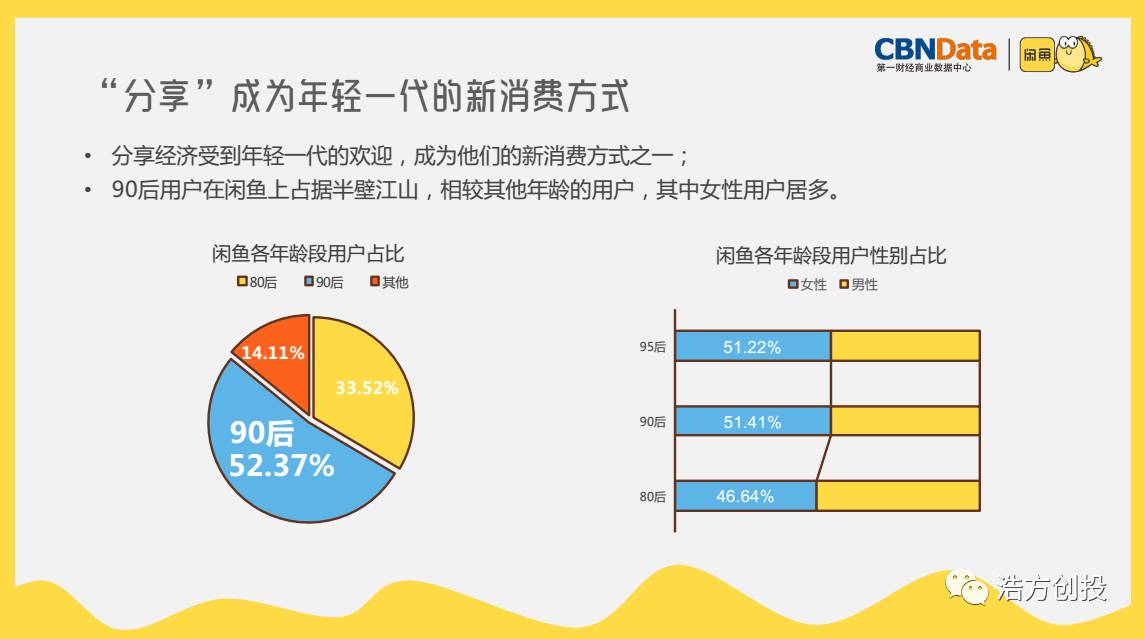 CBNData
第一财经商业数据中心
闲鱼

“分享”成为年轻一代的新消费方式

• 分享经济受到年轻一代的欢迎，成为他们的新消费方式之一；
• 90后用户在闲鱼上占据半壁江山，相较其他年龄的用户，其中女性用户居多。

闲鱼各年龄段用户占比
80后 90后 其他
14.11%
33.52%
90后
52.37%

闲鱼各年龄段用户性别占比
女性 男性
95后 51.22%
90后 51.41%
80后 46.64%

浩方创投